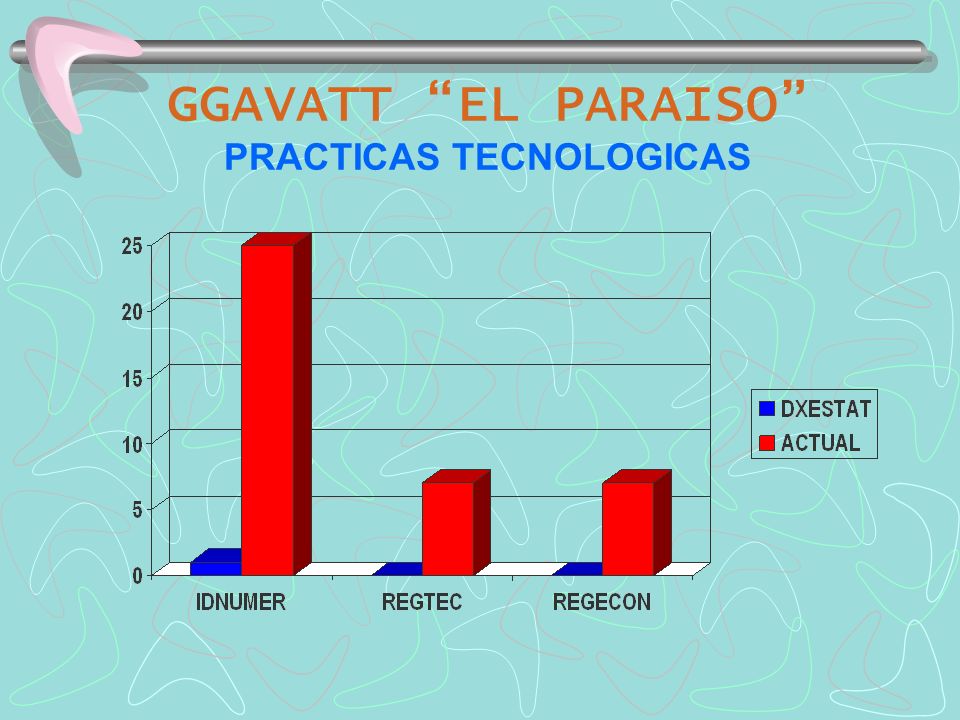 GGAVATT “EL PARAISO”
PRACTICAS TECNOLOGICAS

25
20
15
10
5
0

IDNUMER
REGTEC
REGECON

DXESTAT
ACTUAL